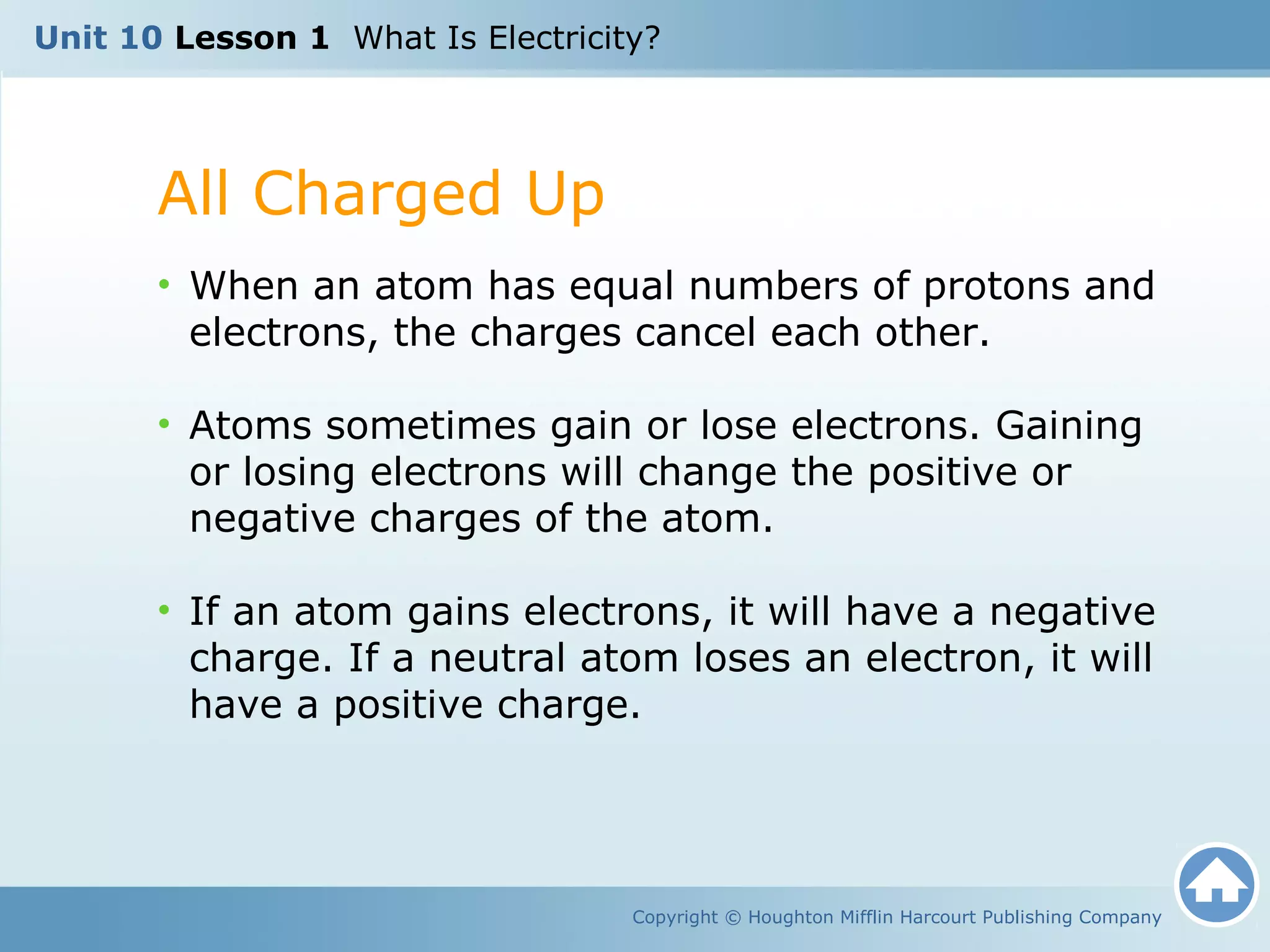 Unit 10 Lesson 1 What Is Electricity?

All Charged Up

• When an atom has equal numbers of protons and electrons, the charges cancel each other.

• Atoms sometimes gain or lose electrons. Gaining or losing electrons will change the positive or negative charges of the atom.

• If an atom gains electrons, it will have a negative charge. If a neutral atom loses an electron, it will have a positive charge.

Copyright © Houghton Mifflin Harcourt Publishing Company